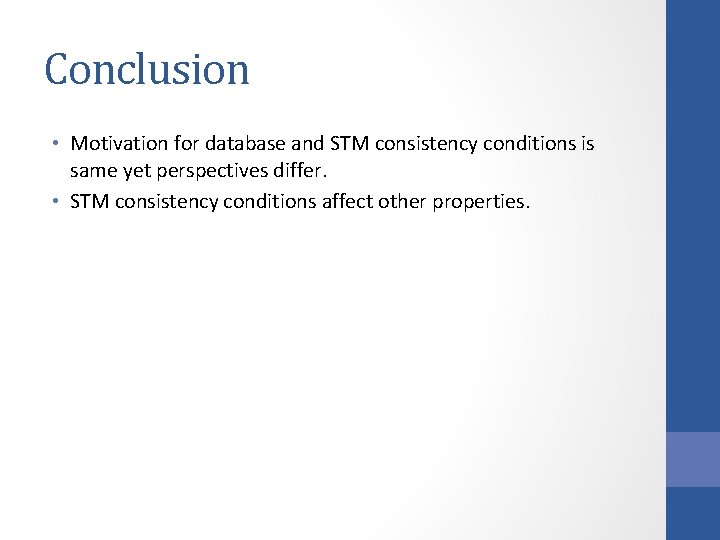 Conclusion

• Motivation for database and STM consistency conditions is same yet perspectives differ.
• STM consistency conditions affect other properties.